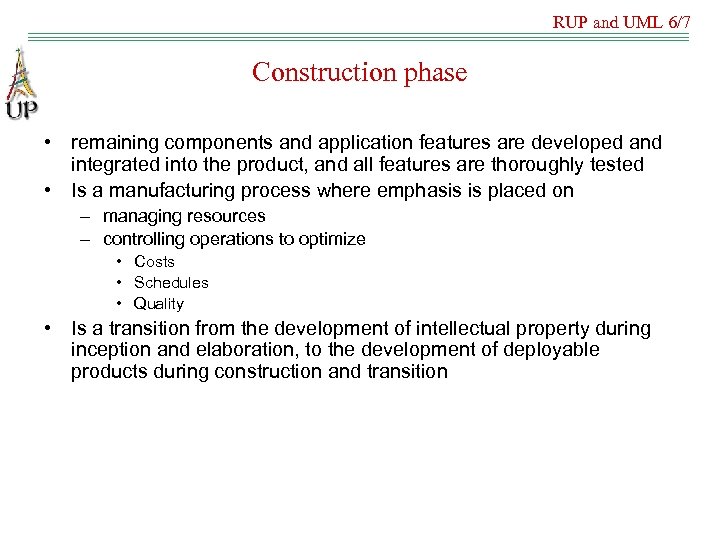 RUP and UML 6/7

UP

Construction phase

• remaining components and application features are developed and integrated into the product, and all features are thoroughly tested
• Is a manufacturing process where emphasis is placed on
– managing resources
– controlling operations to optimize
• Costs
• Schedules
• Quality
• Is a transition from the development of intellectual property during inception and elaboration, to the development of deployable products during construction and transition